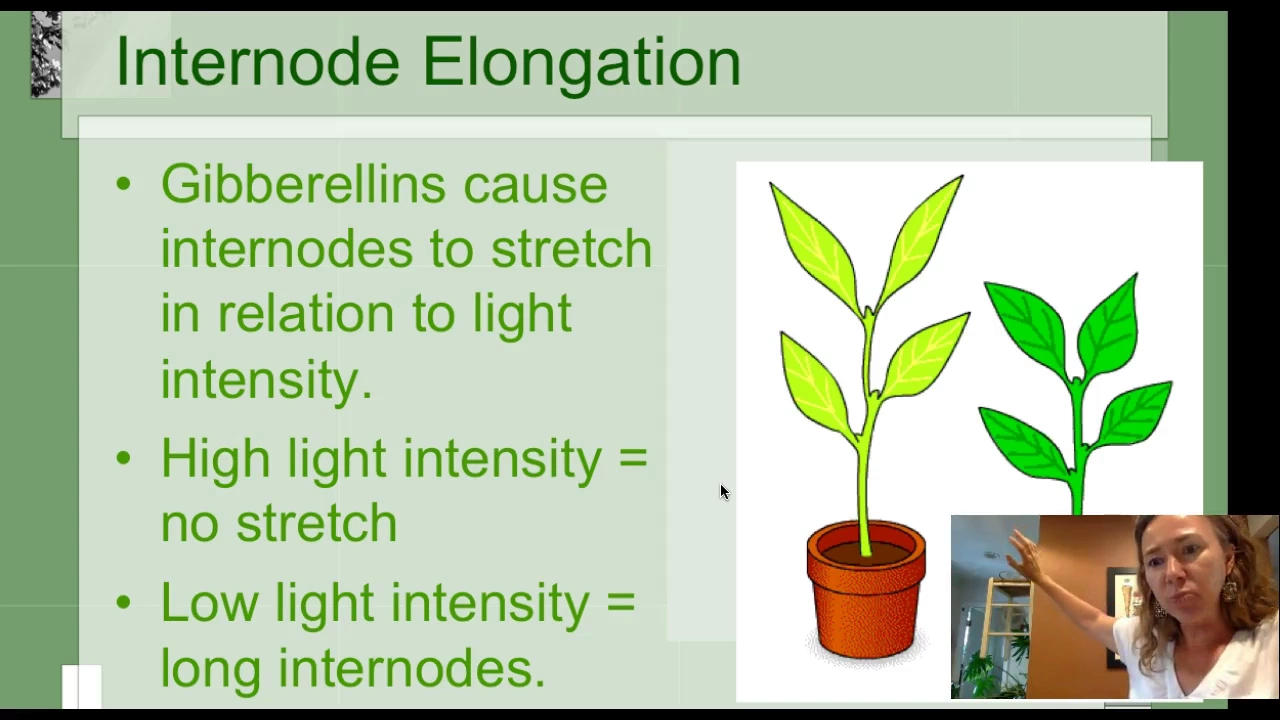 Internode Elongation

• Gibberellins cause internodes to stretch in relation to light intensity.

• High light intensity = no stretch

• Low light intensity = long internodes.